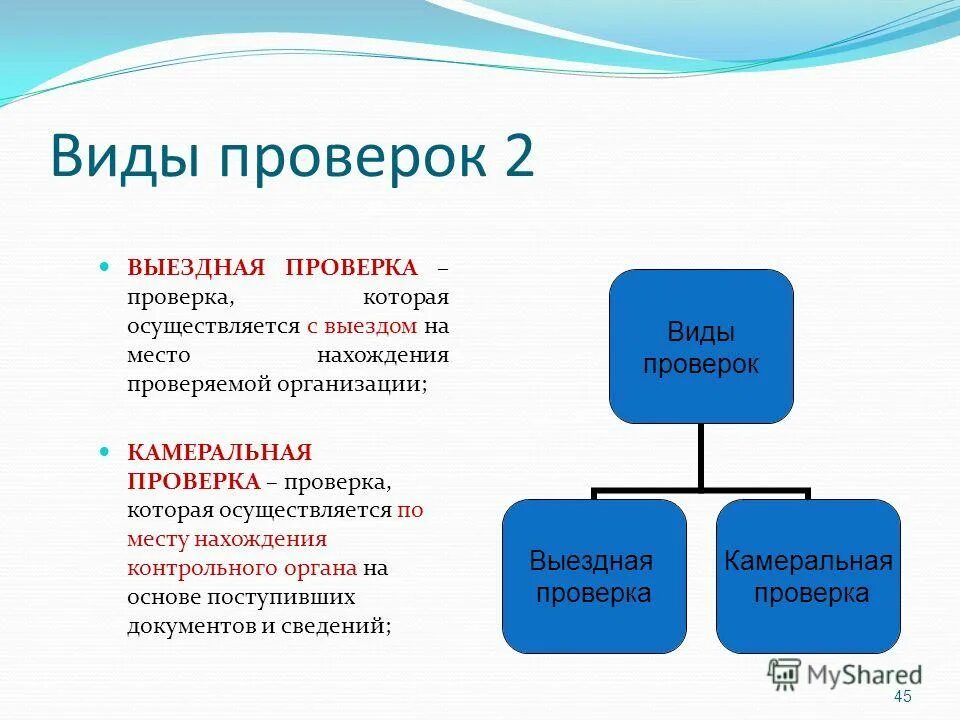 Виды проверок 2

ВЫЕЗДНАЯ ПРОВЕРКА – проверка, которая осуществляется с выездом на место нахождения проверяемой организации;

КАМЕРАЛЬНАЯ ПРОВЕРКА – проверка, которая осуществляется по месту нахождения контрольного органа на основе поступивших документов и сведений;

Виды проверок

Выездная проверка

Камеральная проверка

MyShared

45